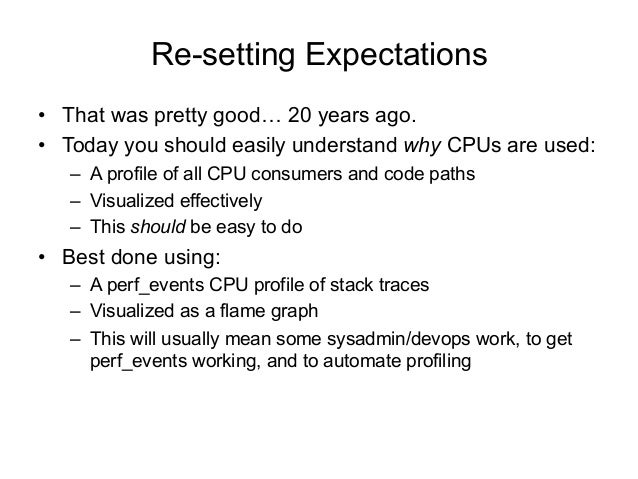 Re-setting Expectations

• That was pretty good… 20 years ago.
• Today you should easily understand why CPUs are used:
– A profile of all CPU consumers and code paths
– Visualized effectively
– This should be easy to do
• Best done using:
– A perf_events CPU profile of stack traces
– Visualized as a flame graph
– This will usually mean some sysadmin/devops work, to get perf_events working, and to automate profiling